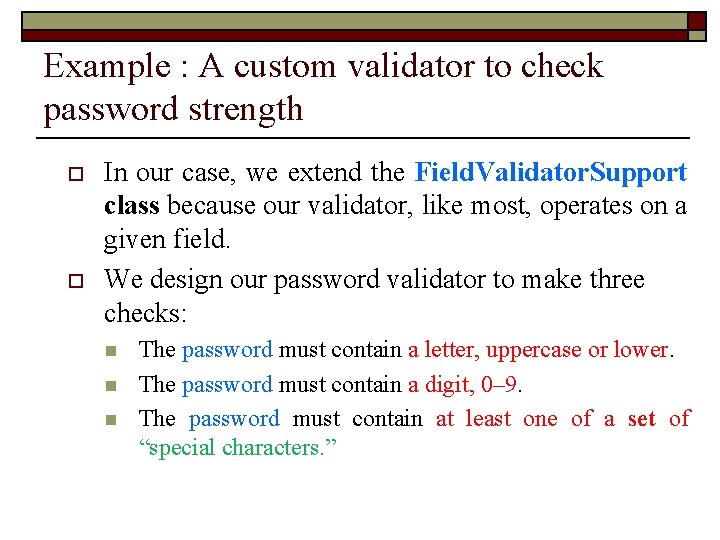 Example : A custom validator to check password strength

In our case, we extend the FieldValidatorSupport class because our validator, like most, operates on a given field.

We design our password validator to make three checks:

The password must contain a letter, uppercase or lower.

The password must contain a digit, 0–9.

The password must contain at least one of a set of “special characters.”